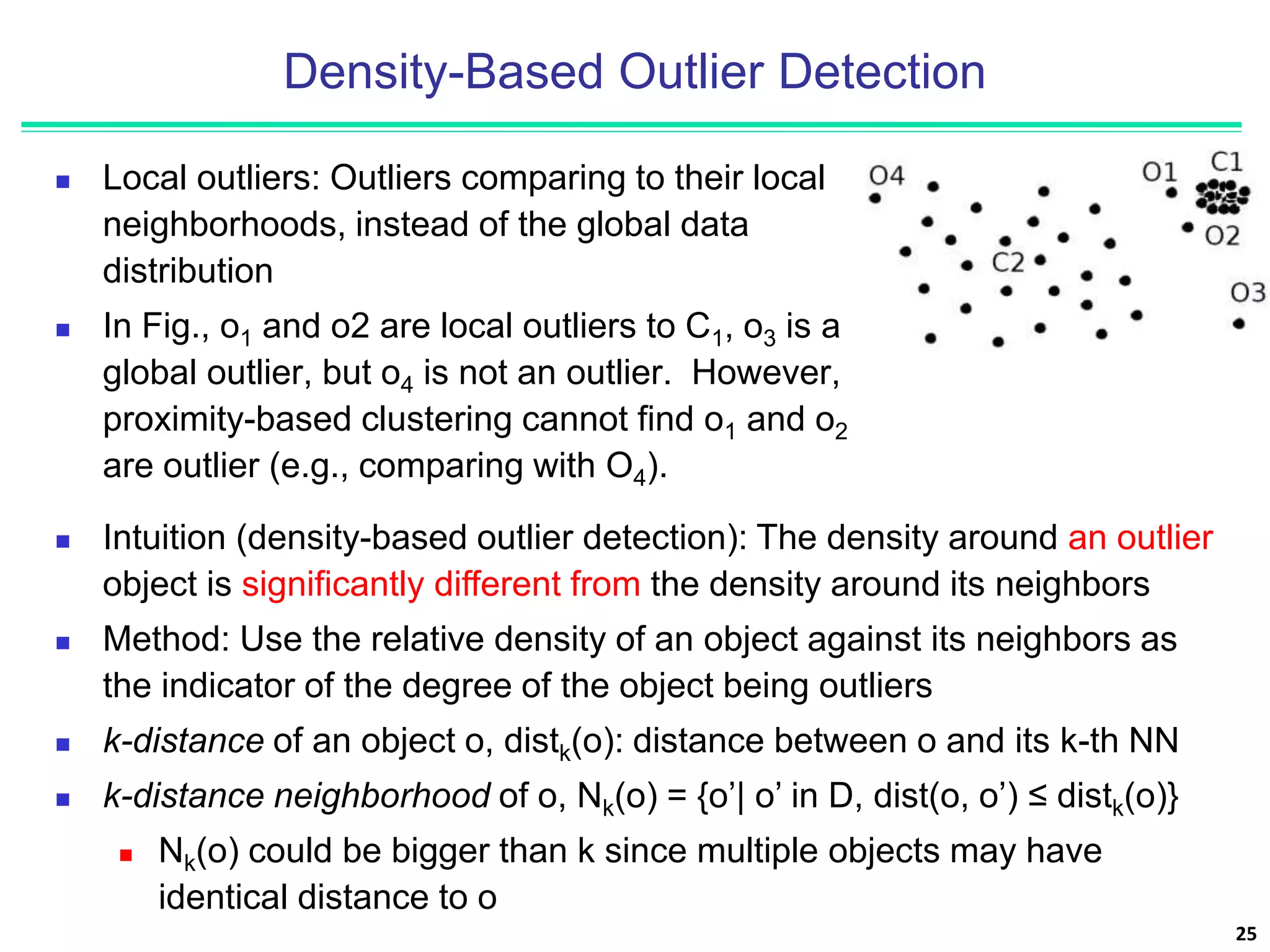 Density-Based Outlier Detection

Local outliers: Outliers comparing to their local neighborhoods, instead of the global data distribution

In Fig., $o_1$ and o2 are local outliers to $C_1$, $o_3$ is a global outlier, but $o_4$ is not an outlier. However, proximity-based clustering cannot find $o_1$ and $o_2$ are outlier (e.g., comparing with $O_4$).

O4 O1 C1 O2 C2 O3

Intuition (density-based outlier detection): The density around an outlier object is significantly different from the density around its neighbors

Method: Use the relative density of an object against its neighbors as the indicator of the degree of the object being outliers

k-distance of an object o, $dist_k(o)$: distance between o and its k-th NN

k-distance neighborhood of o, $N_k(o) = \{o'| o' \text{ in } D, dist(o, o') \leq dist_k(o)\}$

$N_k(o)$ could be bigger than k since multiple objects may have identical distance to o

25